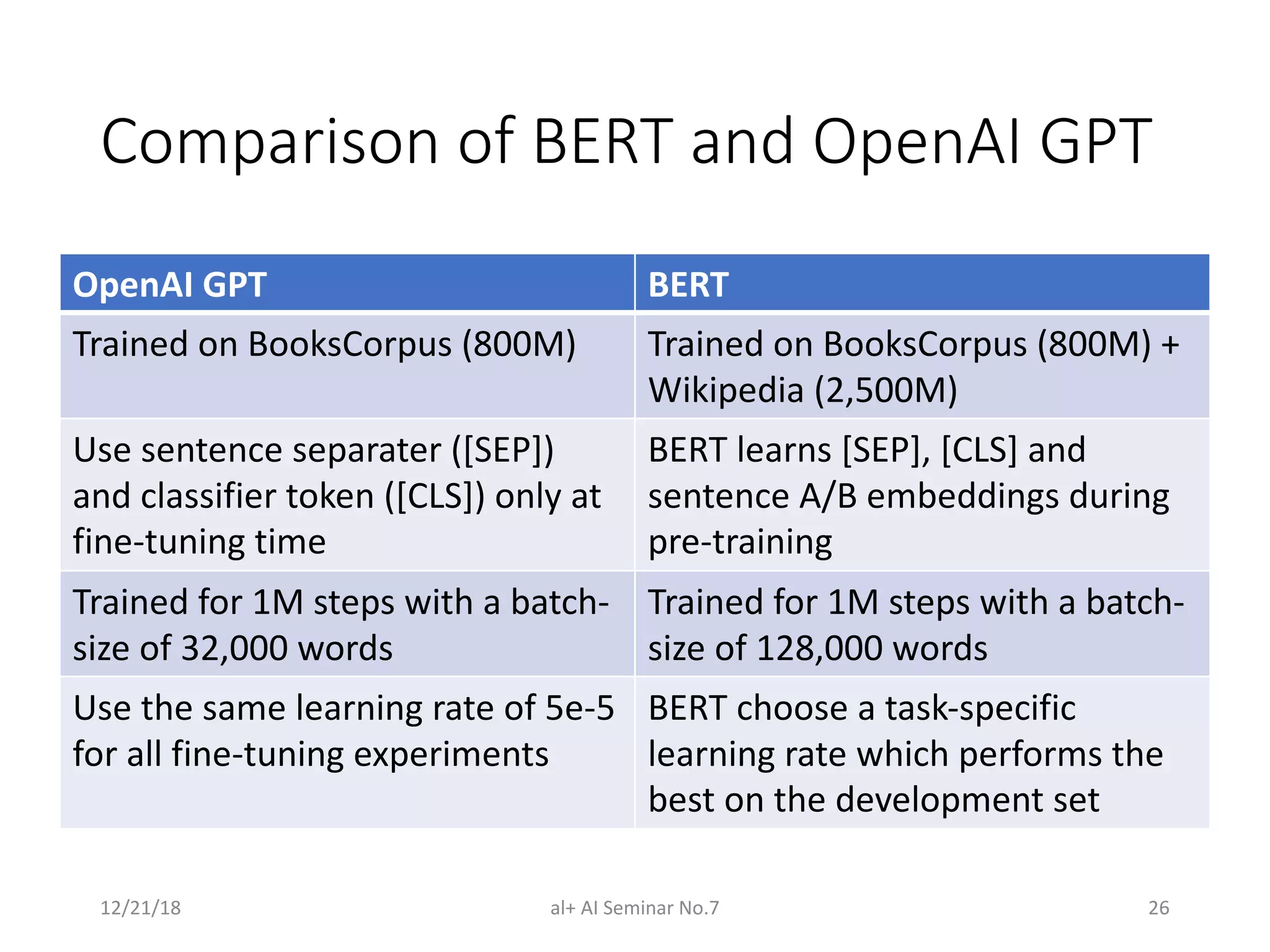 Comparison of BERT and OpenAI GPT

| OpenAI GPT | BERT |
|---|---|
| Trained on BooksCorpus (800M) | Trained on BooksCorpus (800M) + Wikipedia (2,500M) |
| Use sentence separater ([SEP]) and classifier token ([CLS]) only at fine-tuning time | BERT learns [SEP], [CLS] and sentence A/B embeddings during pre-training |
| Trained for 1M steps with a batch-size of 32,000 words | Trained for 1M steps with a batch-size of 128,000 words |
| Use the same learning rate of 5e-5 for all fine-tuning experiments | BERT choose a task-specific learning rate which performs the best on the development set |

12/21/18

al+ AI Seminar No.7

26